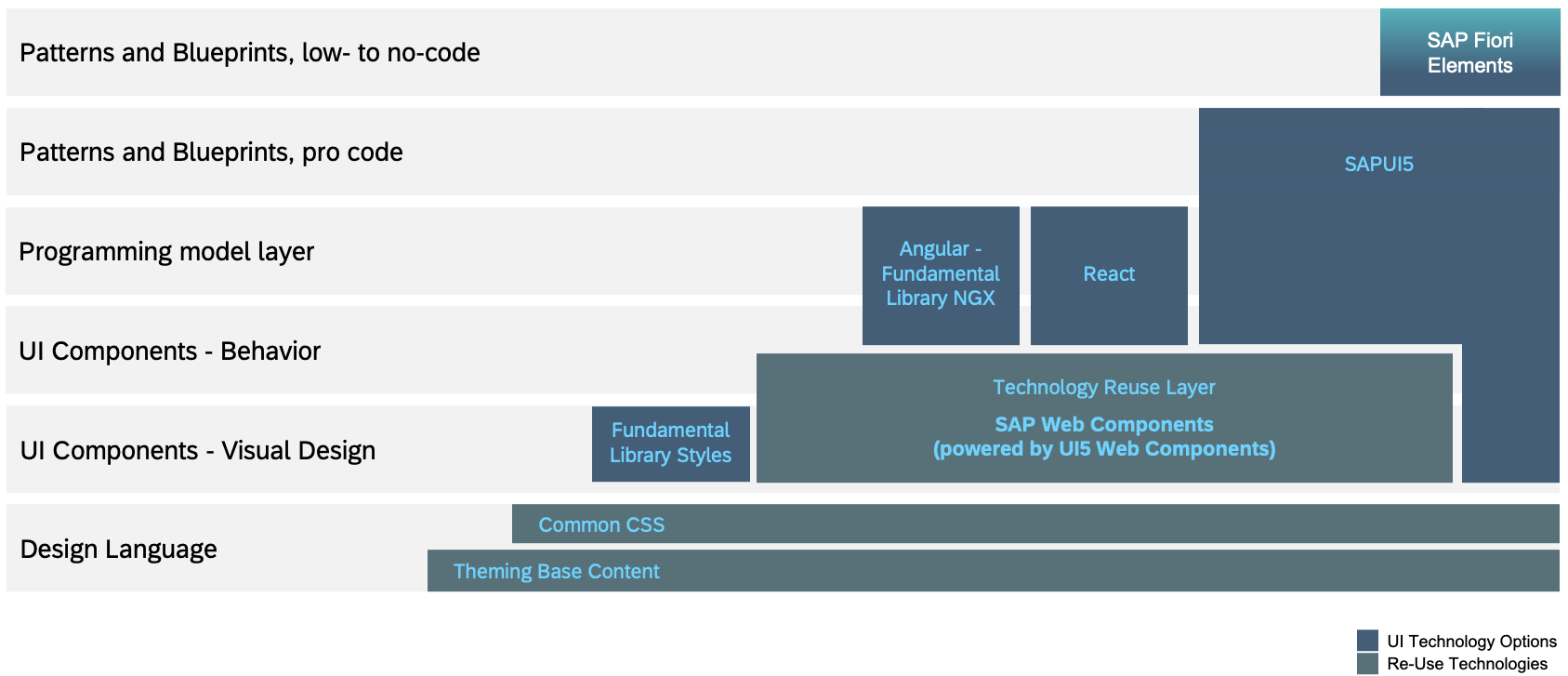 Patterns and Blueprints, low- to no-code

SAP Fiori Elements

Patterns and Blueprints, pro code

SAPUI5

Programming model layer

Angular - Fundamental Library NGX

React

UI Components - Behavior

Technology Reuse Layer

SAP Web Components (powered by UI5 Web Components)

UI Components - Visual Design

Fundamental Library Styles

Design Language

Common CSS

Theming Base Content

UI Technology Options
Re-Use Technologies